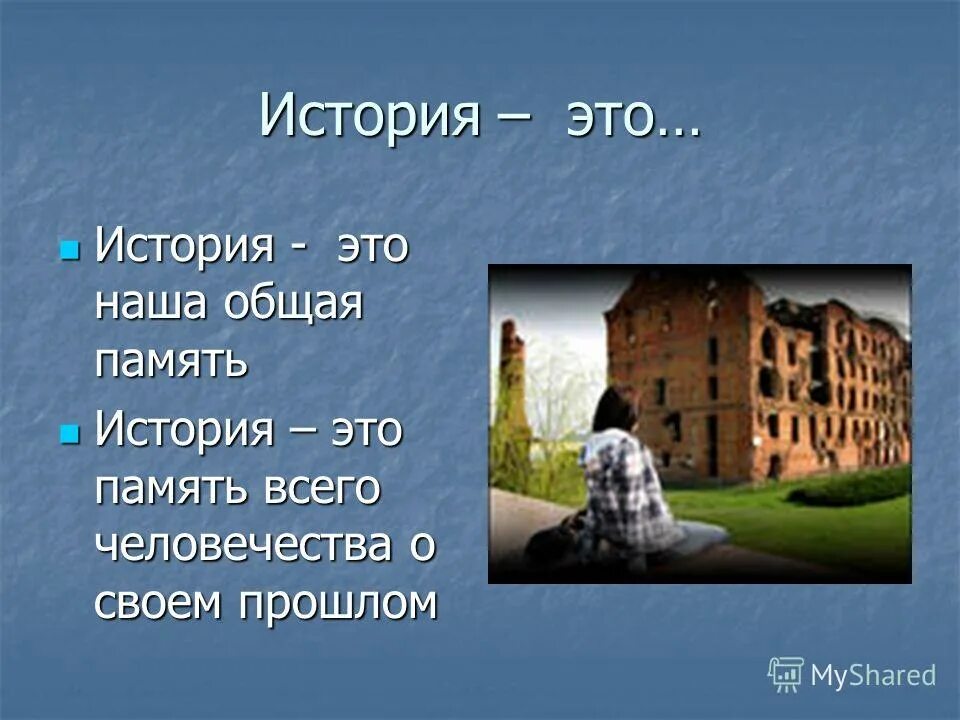 История – это…

История - это наша общая память

История – это память всего человечества о своем прошлом

MyShared